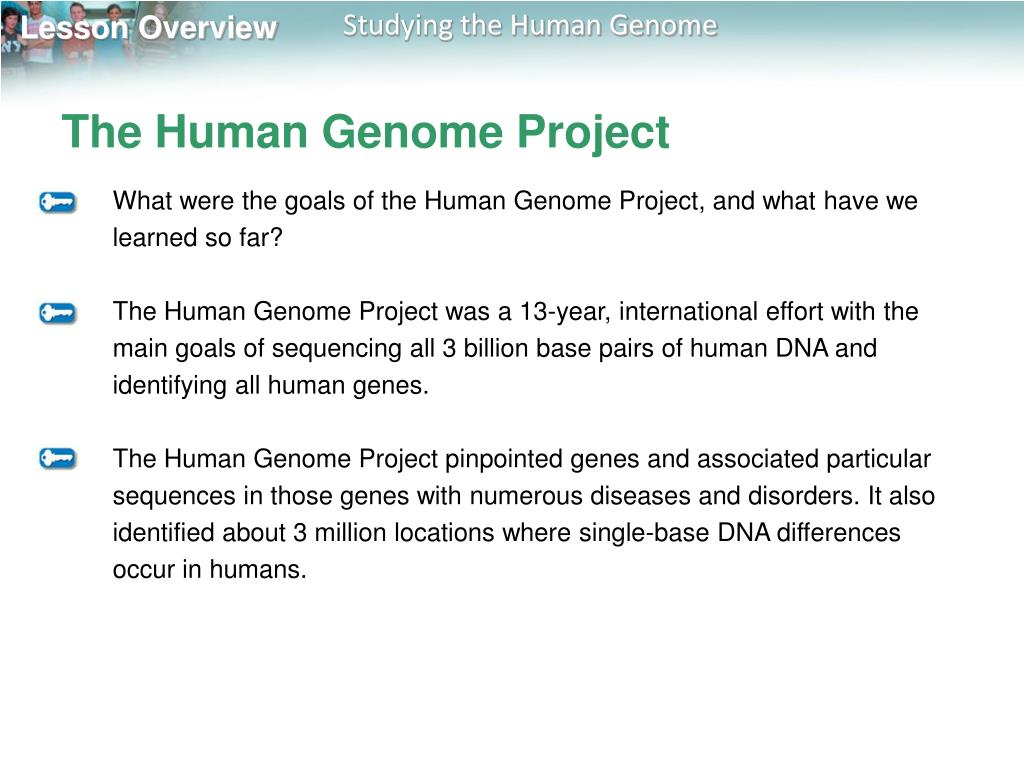 Lesson Overview
Studying the Human Genome

The Human Genome Project

What were the goals of the Human Genome Project, and what have we learned so far?

The Human Genome Project was a 13-year, international effort with the main goals of sequencing all 3 billion base pairs of human DNA and identifying all human genes.

The Human Genome Project pinpointed genes and associated particular sequences in those genes with numerous diseases and disorders. It also identified about 3 million locations where single-base DNA differences occur in humans.